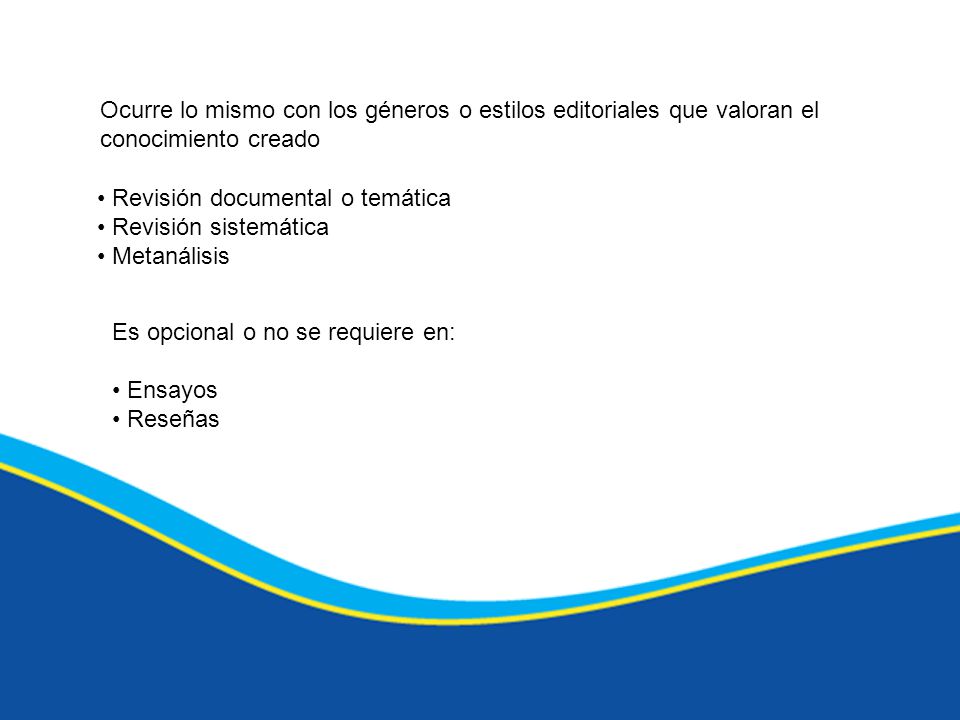 Ocurre lo mismo con los géneros o estilos editoriales que valoran el conocimiento creado

• Revisión documental o temática
• Revisión sistemática
• Metanálisis

Es opcional o no se requiere en:

• Ensayos
• Reseñas